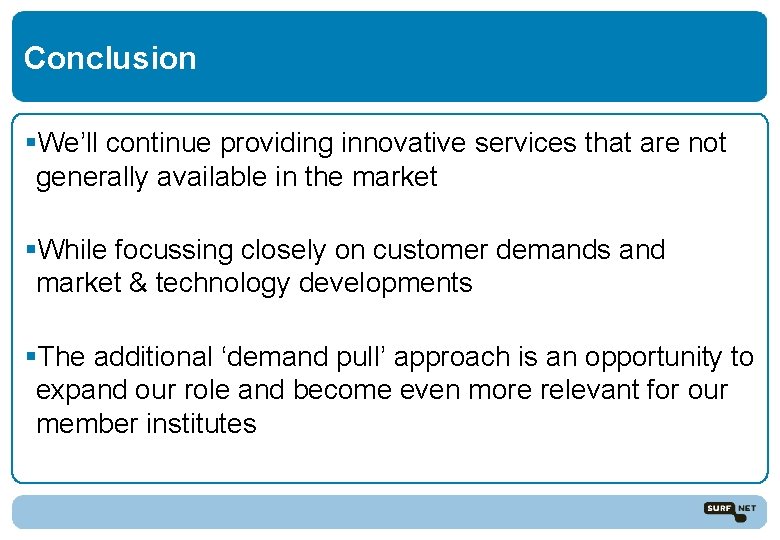 Conclusion

▪We'll continue providing innovative services that are not generally available in the market

▪While focussing closely on customer demands and market & technology developments

▪The additional 'demand pull' approach is an opportunity to expand our role and become even more relevant for our member institutes

SURF NET